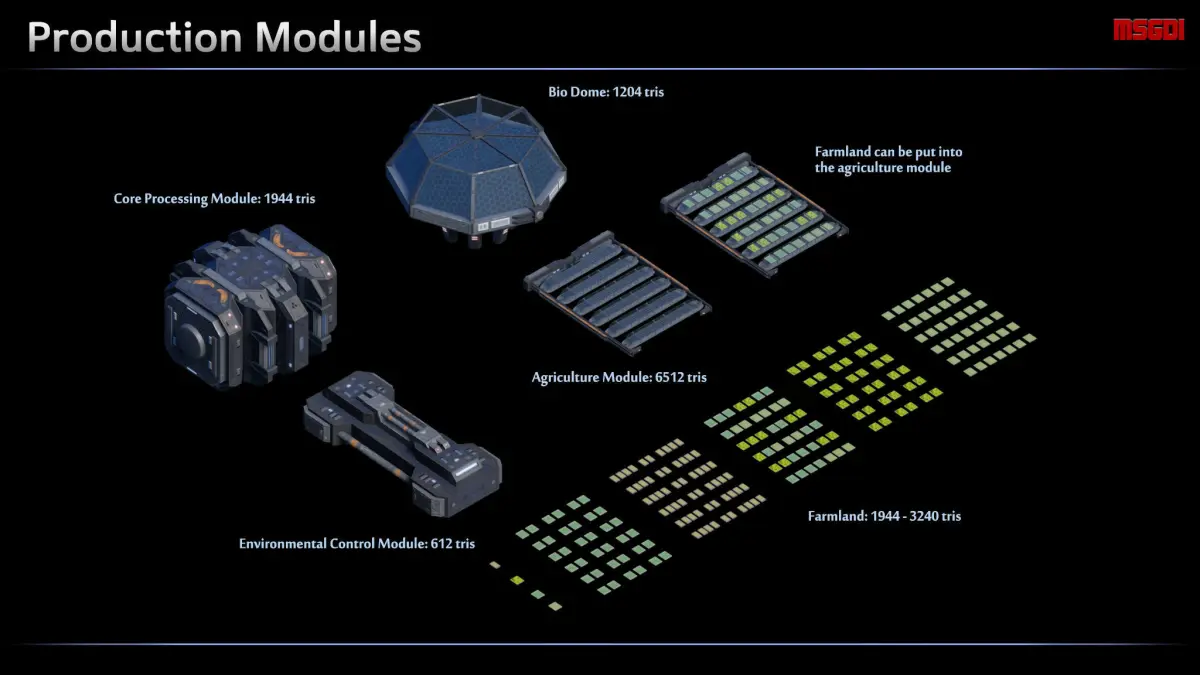 Production Modules

MSGDI

Bio Dome: 1204 tris

Farmland can be put into the agriculture module

Core Processing Module: 1944 tris

Agriculture Module: 6512 tris

Farmland: 1944 - 3240 tris

Environmental Control Module: 612 tris